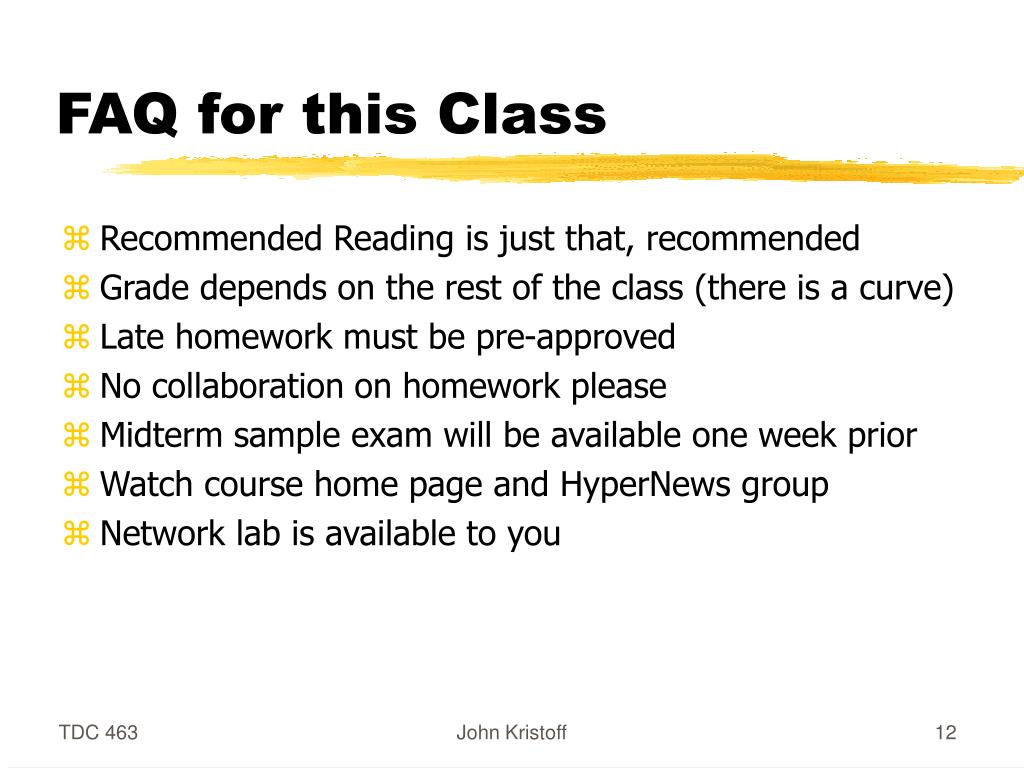 FAQ for this Class

⌘ Recommended Reading is just that, recommended
⌘ Grade depends on the rest of the class (there is a curve)
⌘ Late homework must be pre-approved
⌘ No collaboration on homework please
⌘ Midterm sample exam will be available one week prior
⌘ Watch course home page and HyperNews group
⌘ Network lab is available to you

TDC 463

John Kristoff

12